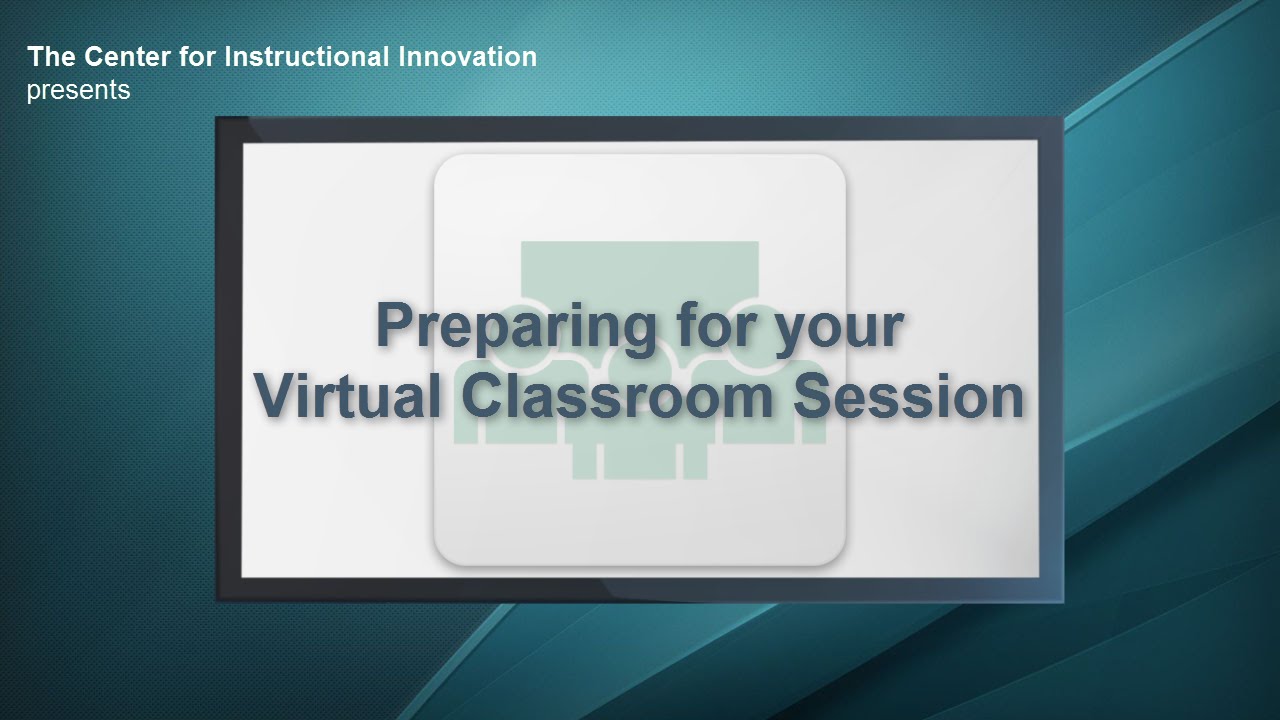 The Center for Instructional Innovation
presents

Preparing for your
Virtual Classroom Session